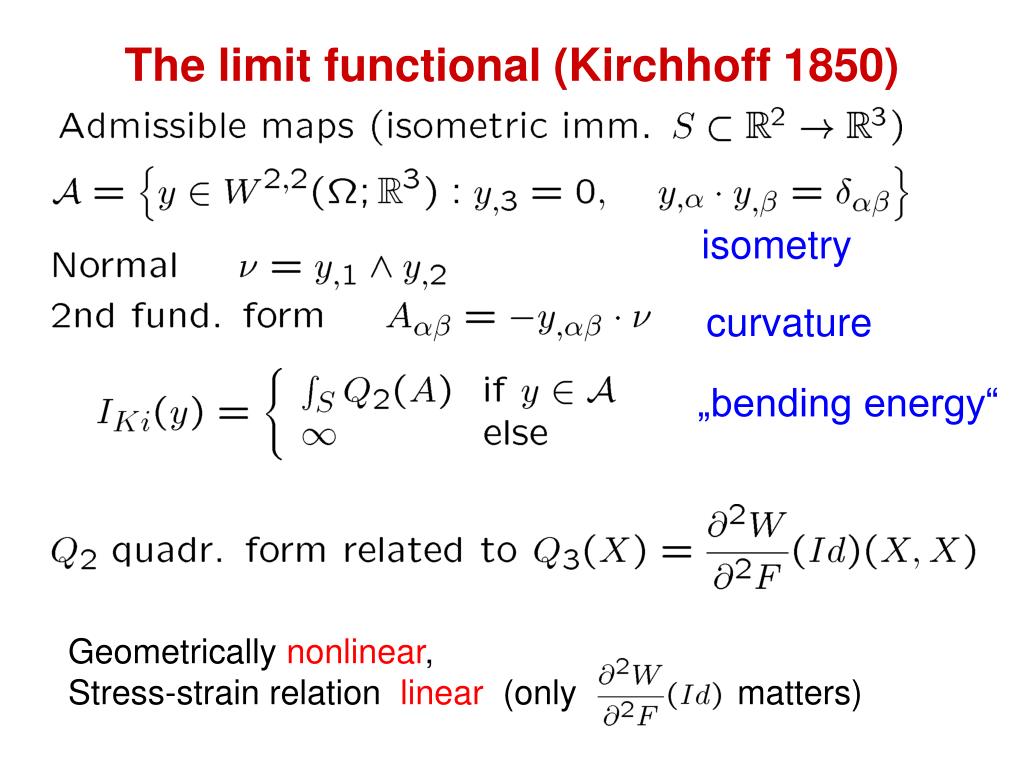 The limit functional (Kirchhoff 1850)

Admissible maps (isometric imm. $S \subset \mathbb{R}^2 \to \mathbb{R}^3$)

$\mathcal{A} = \left\{ y \in W^{2,2}(\Omega; \mathbb{R}^3) : y_{,3} = 0, \quad y_{,\alpha} \cdot y_{,\beta} = \delta_{\alpha\beta} \right\}$

isometry

Normal $\nu = y_{,1} \wedge y_{,2}$

2nd fund. form $A_{\alpha\beta} = -y_{,\alpha\beta} \cdot \nu$

curvature

$I_{Ki}(y) = \begin{cases} \int_S Q_2(A) & \text{if } y \in \mathcal{A} \\ \infty & \text{else} \end{cases}$

„bending energy“

$Q_2$ quadr. form related to $Q_3(X) = \frac{\partial^2 W}{\partial^2 F}(Id)(X, X)$

Geometrically nonlinear,
Stress-strain relation linear (only $\frac{\partial^2 W}{\partial^2 F}(Id)$ matters)